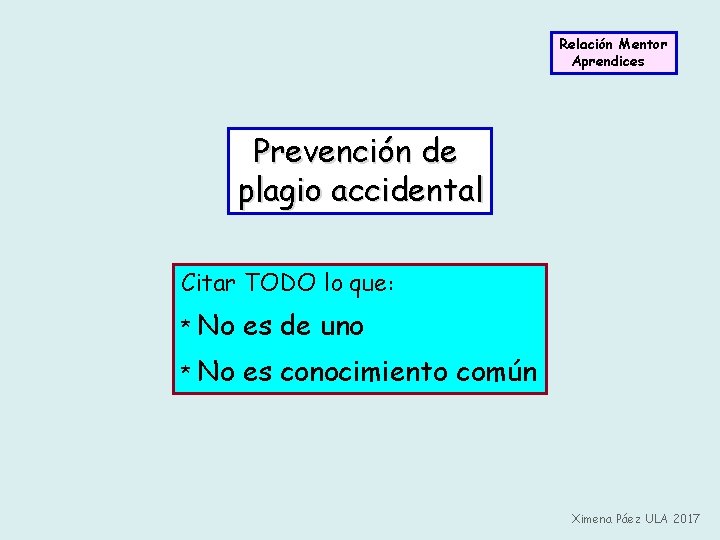 Relación Mentor Aprendices

Prevención de plagio accidental

Citar TODO lo que:

* No es de uno

* No es conocimiento común

Ximena Páez ULA 2017